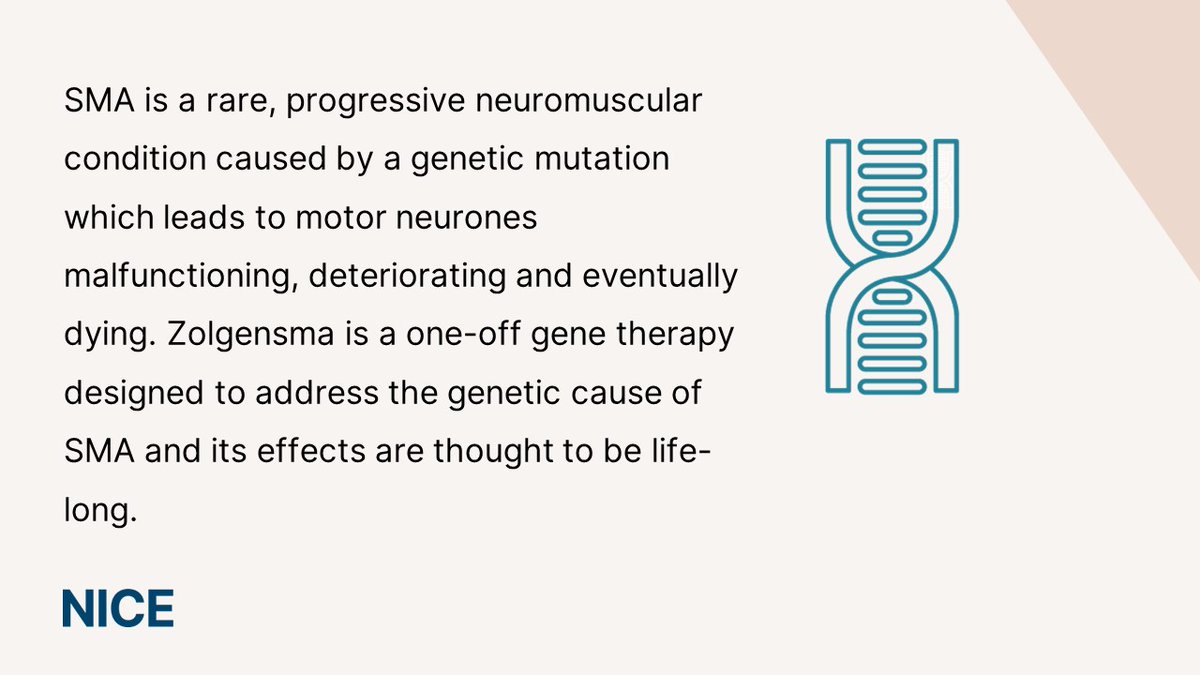 SMA is a rare, progressive neuromuscular condition caused by a genetic mutation which leads to motor neurones malfunctioning, deteriorating and eventually dying. Zolgensma is a one-off gene therapy designed to address the genetic cause of SMA and its effects are thought to be life-long.

NICE